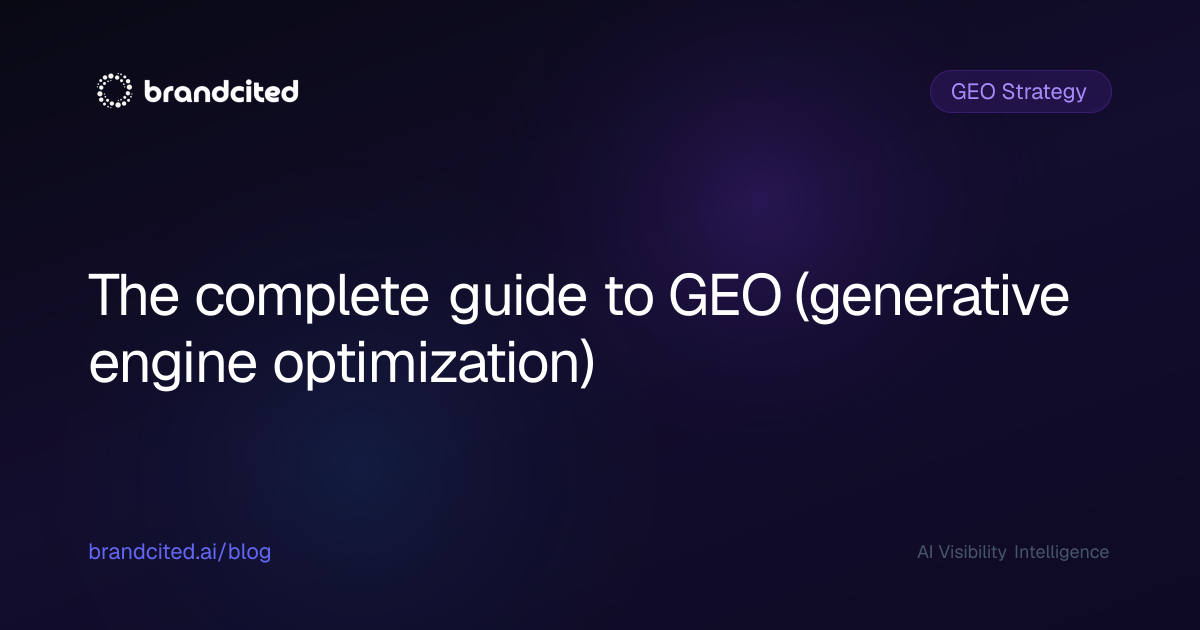 brandcited

GEO Strategy

The complete guide to GEO (generative engine optimization)

brandcited.ai/blog

AI Visibility Intelligence